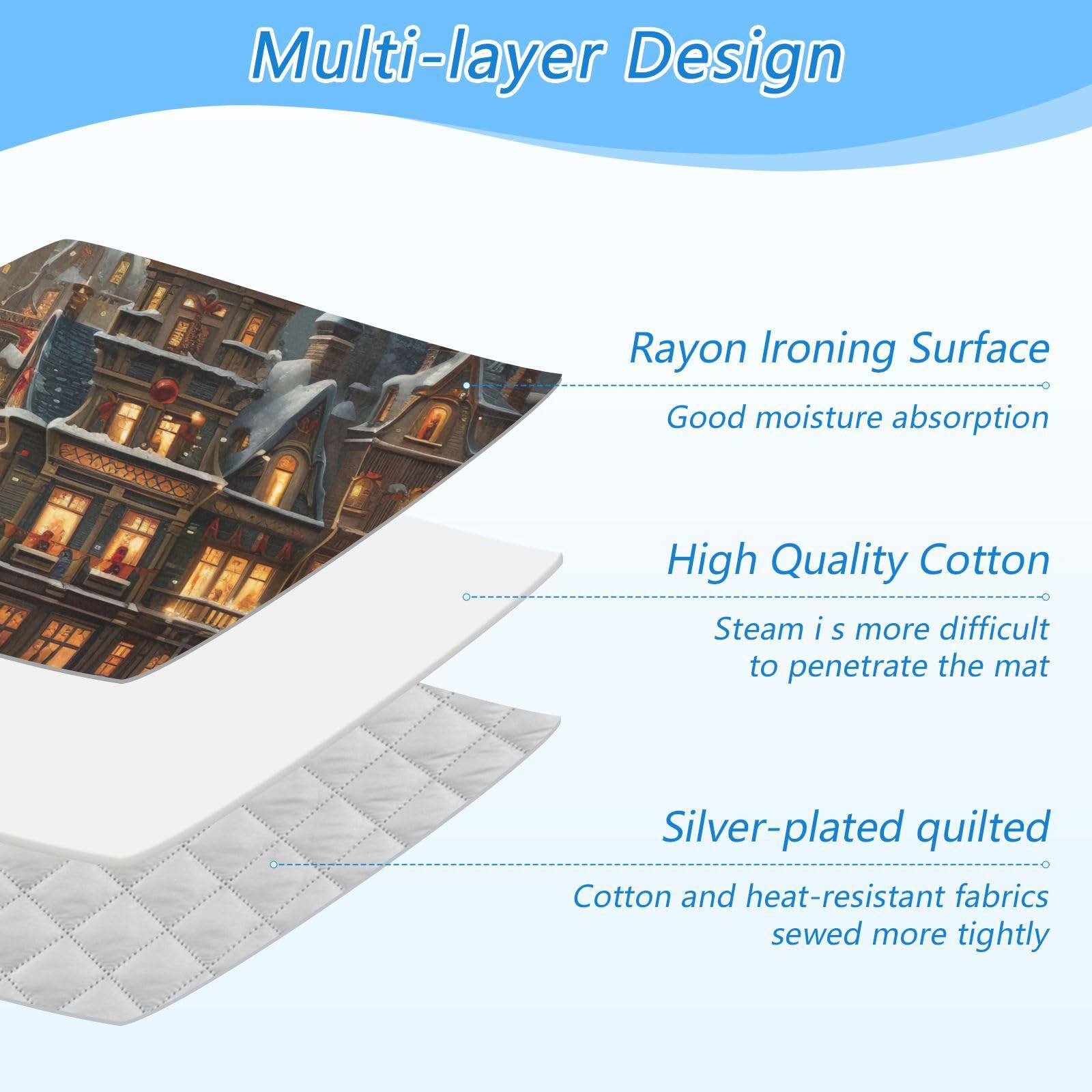 Multi-layer Design

Rayon Ironing Surface

Good moisture absorption

High Quality Cotton

Steam i s more difficult to penetrate the mat

Silver-plated quilted

Cotton and heat-resistant fabrics sewed more tightly